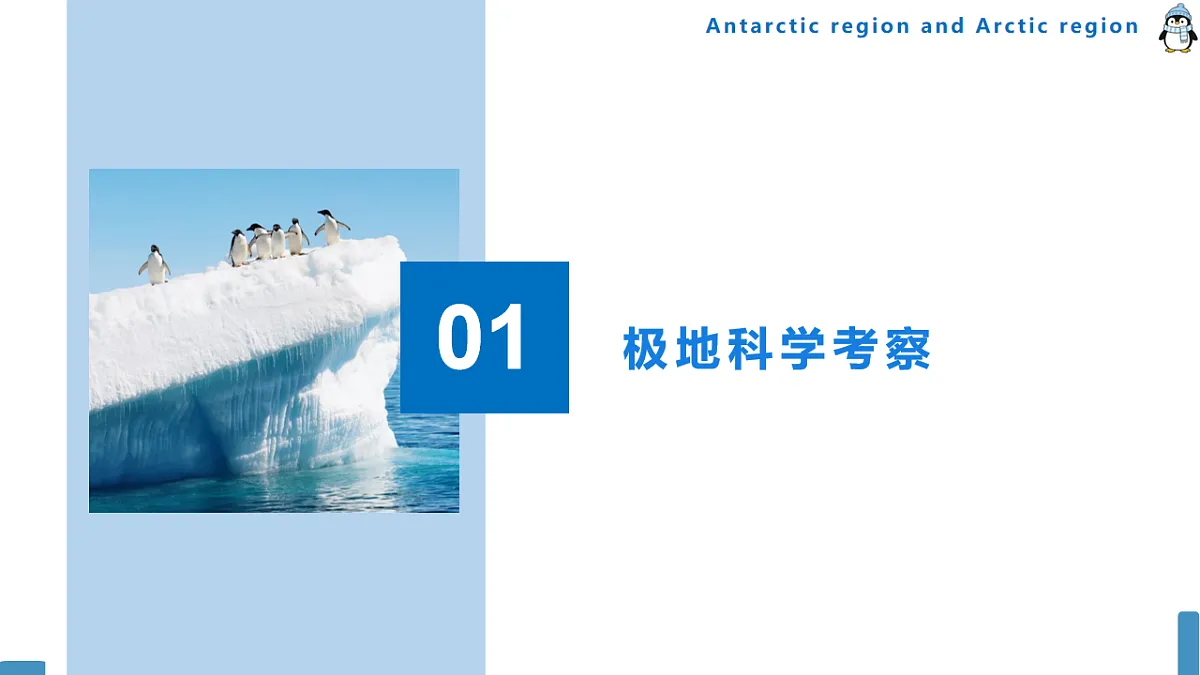 Antarctic region and Arctic region

01

极地科学考察